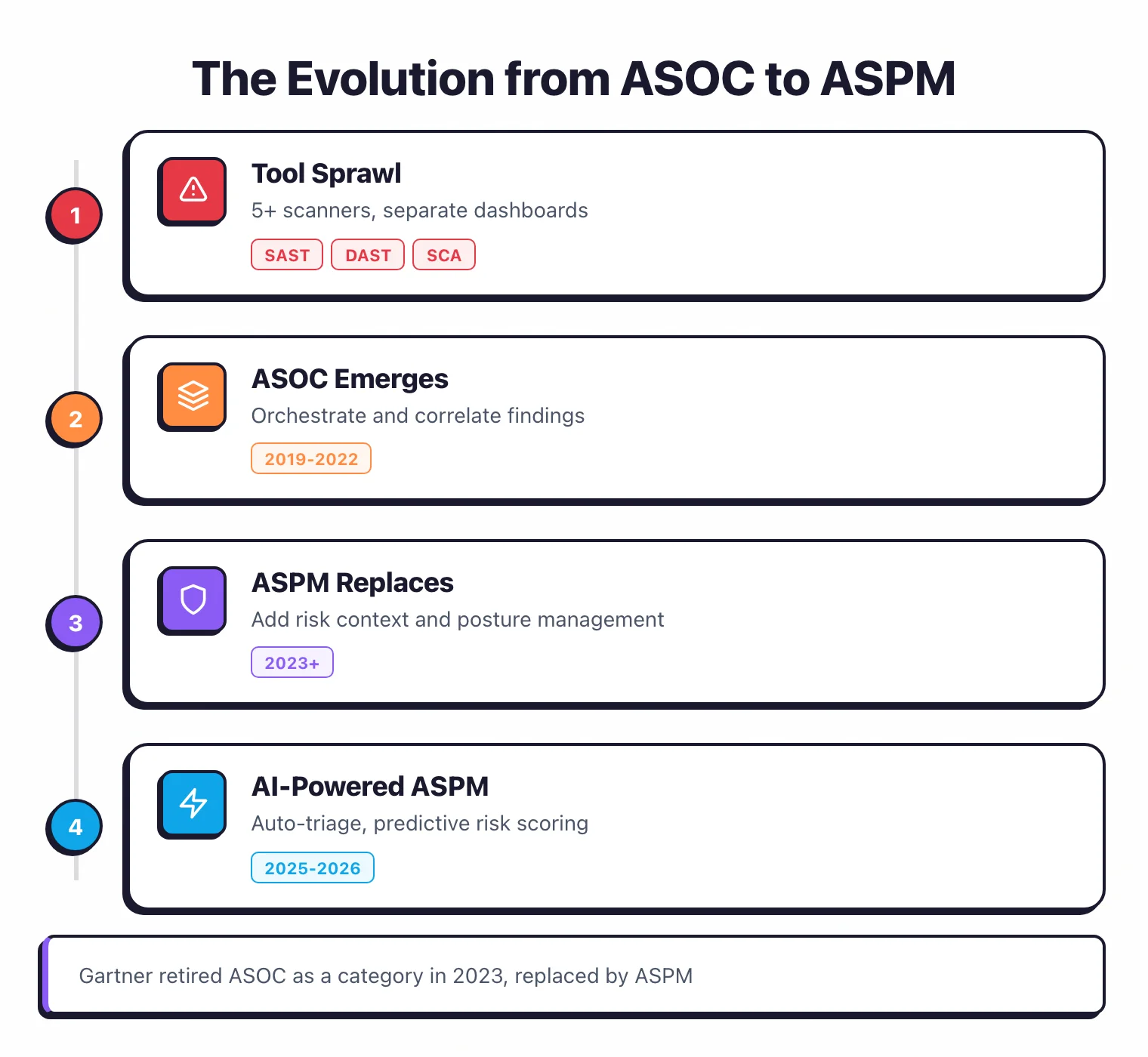 The Evolution from ASOC to ASPM

1

Tool Sprawl

5+ scanners, separate dashboards

SAST DAST SCA

2

ASOC Emerges

Orchestrate and correlate findings

2019-2022

3

ASPM Replaces

Add risk context and posture management

2023+

4

AI-Powered ASPM

Auto-triage, predictive risk scoring

2025-2026

Gartner retired ASOC as a category in 2023, replaced by ASPM